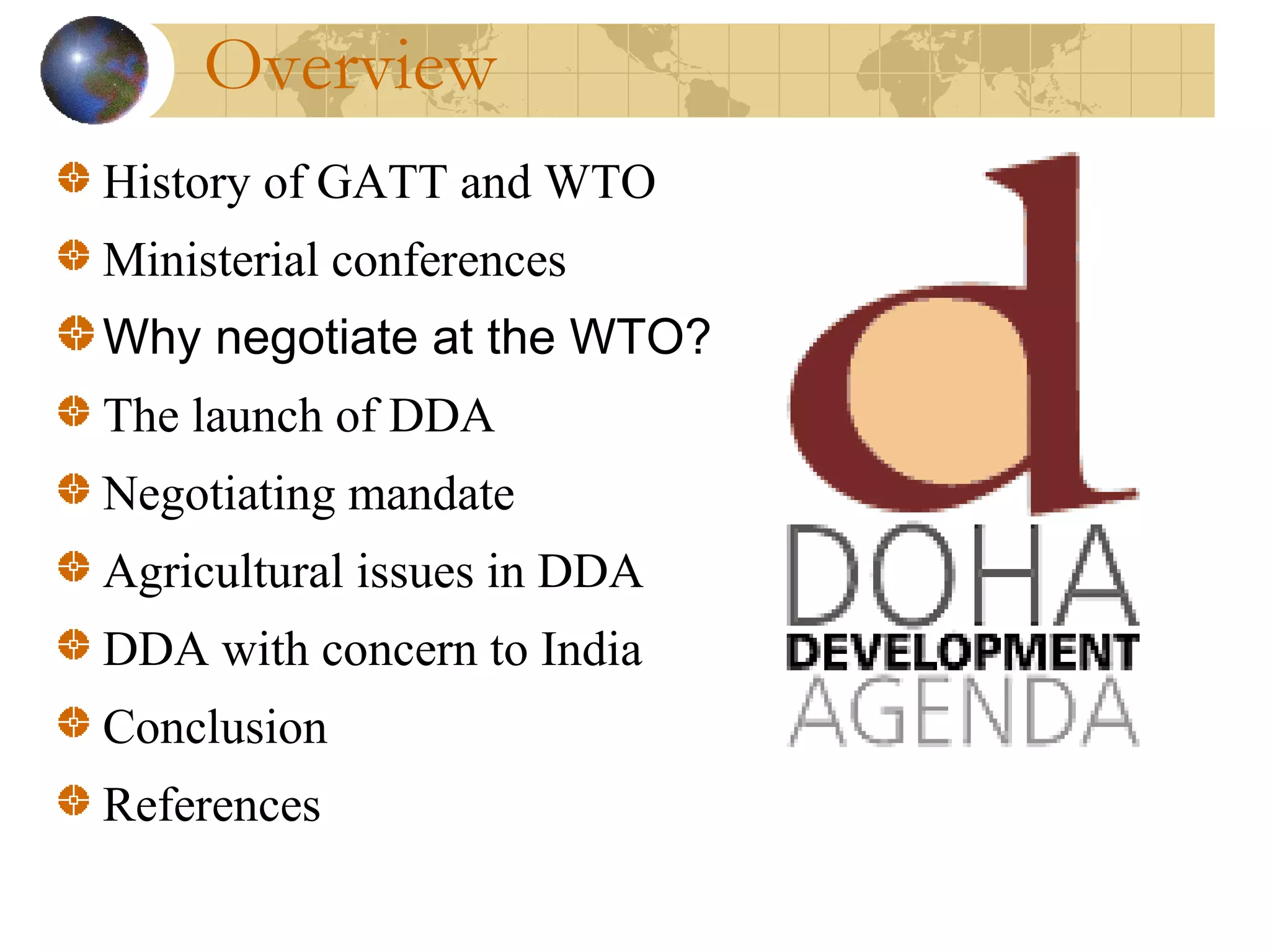 Overview

History of GATT and WTO

Ministerial conferences

Why negotiate at the WTO?

The launch of DDA

Negotiating mandate

Agricultural issues in DDA

DDA with concern to India

Conclusion

References

d
DOHA
DEVELOPMENT
AGENDA